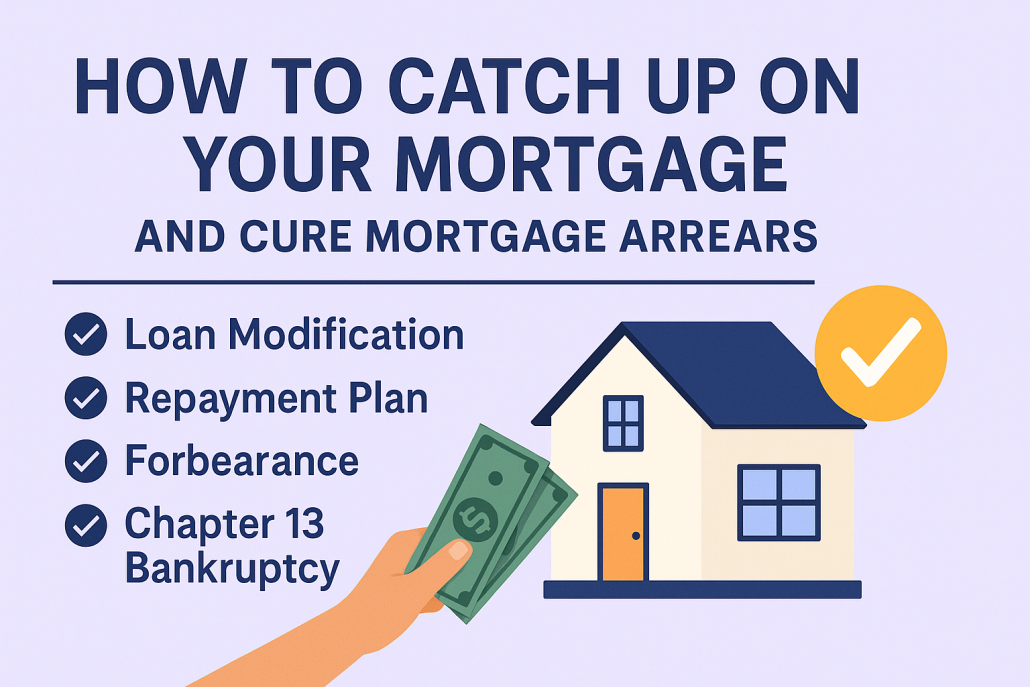 HOW TO CATCH UP ON YOUR MORTGAGE
AND CURE MORTGAGE ARREARS

Loan Modification
Repayment Plan
Forbearance
Chapter 13 Bankruptcy

$